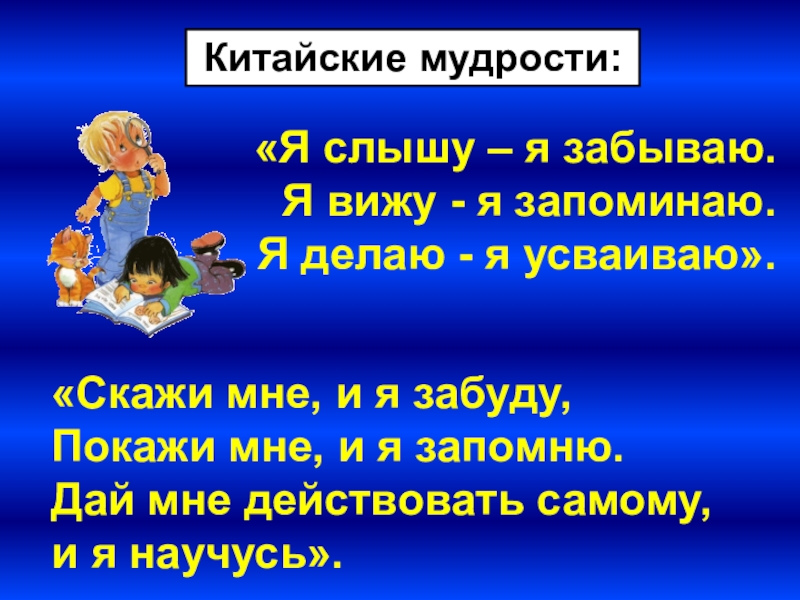 Китайские мудрости:

«Я слышу – я забываю.
Я вижу - я запоминаю.
Я делаю - я усваиваю».

«Скажи мне, и я забуду,
Покажи мне, и я запомню.
Дай мне действовать самому,
и я научусь».